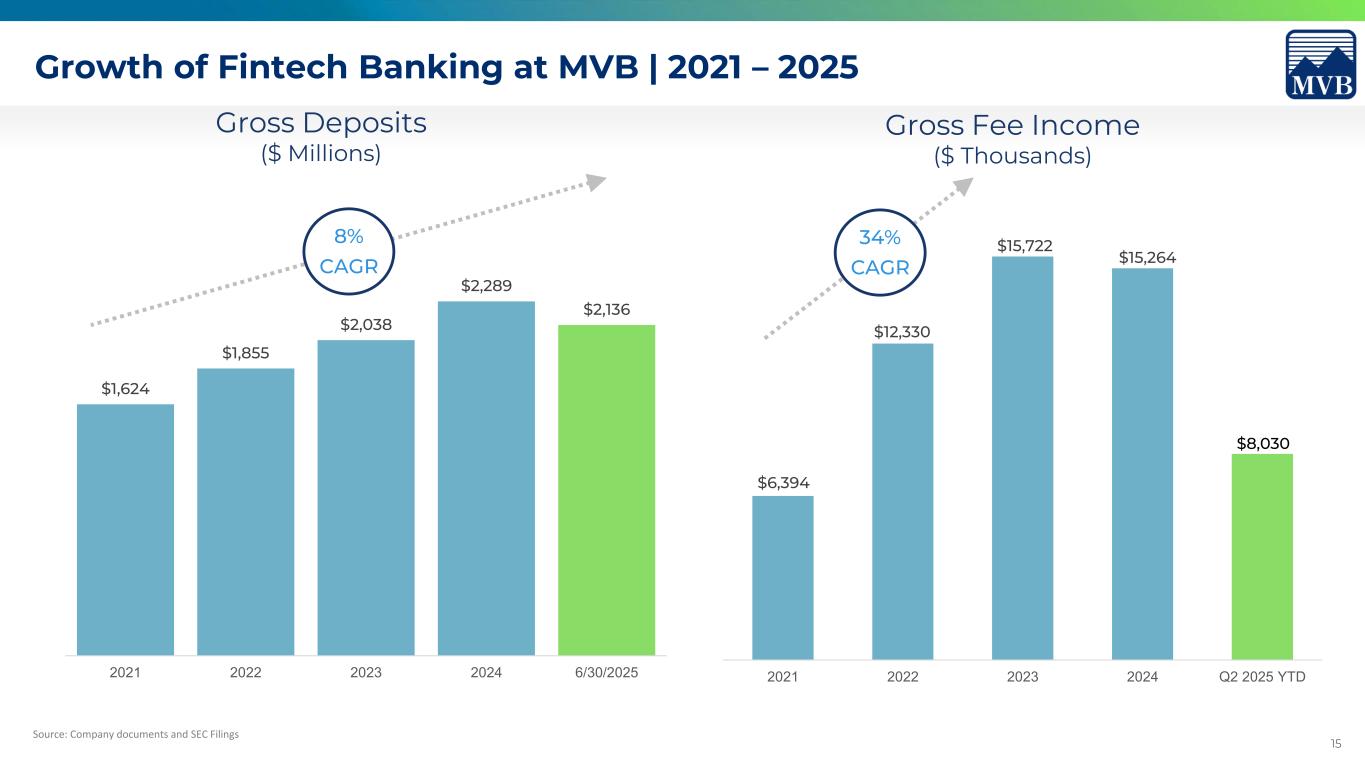 Growth of Fintech Banking at MVB | 2021 – 2025

MVB

Gross Deposits
($ Millions)

8%
CAGR

$1,624
$1,855
$2,038
$2,289
$2,136

2021
2022
2023
2024
6/30/2025

Gross Fee Income
($ Thousands)

34%
CAGR

$6,394
$12,330
$15,722
$15,264
$8,030

2021
2022
2023
2024
Q2 2025 YTD

Source: Company documents and SEC Filings

15